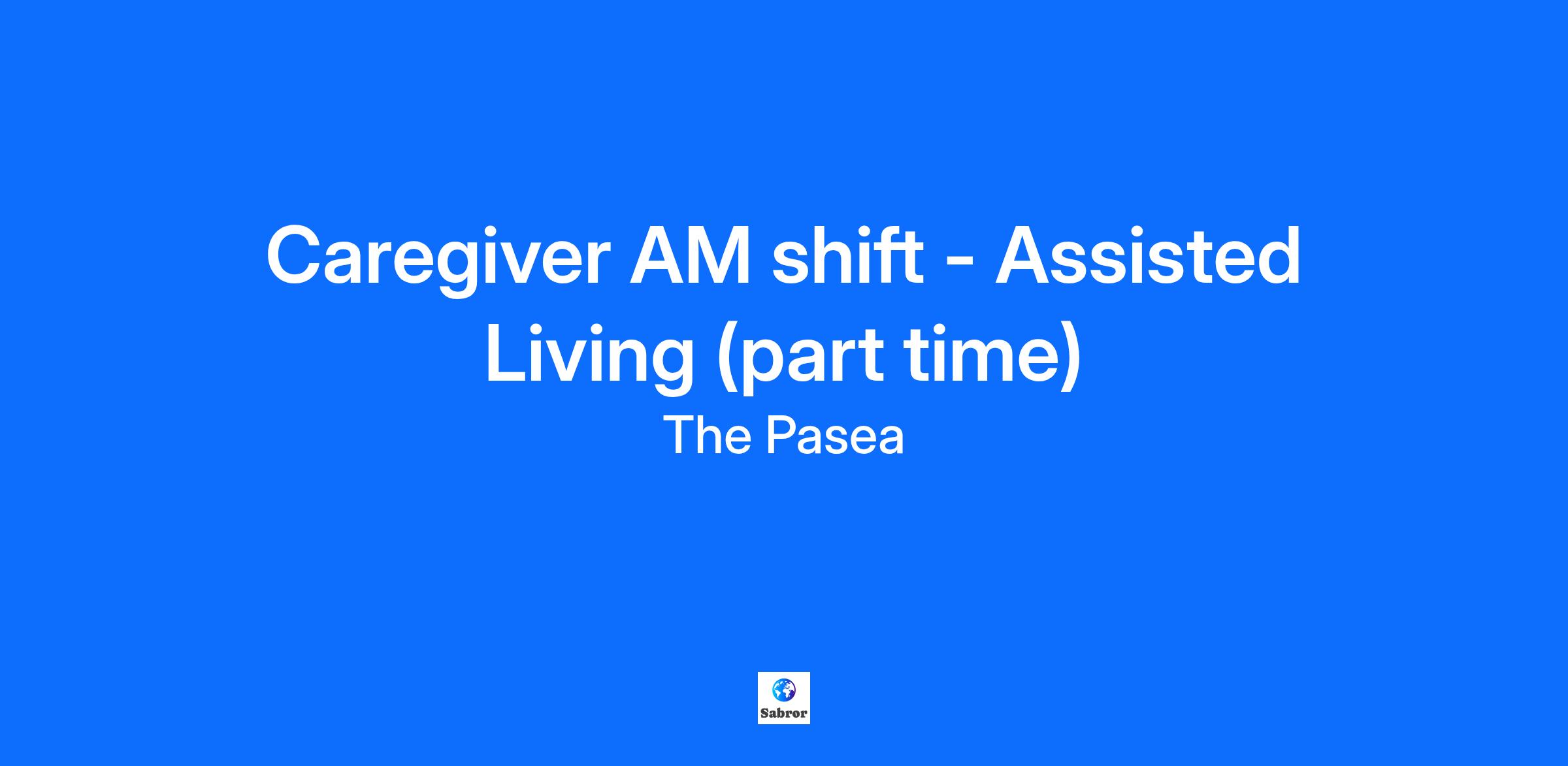 Caregiver AM shift - Assisted Living (part time)

The Pasea

Sabror